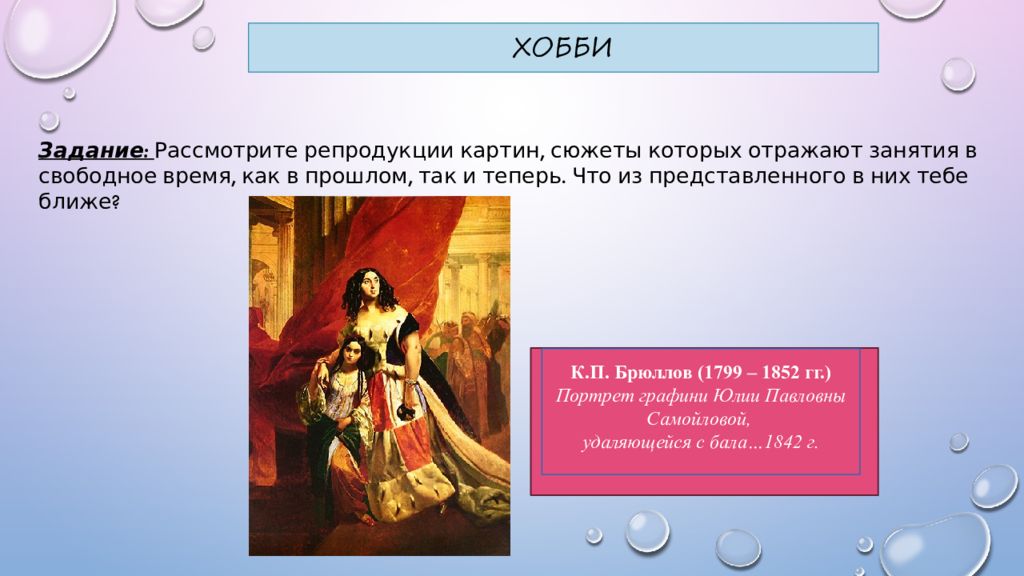 ХОББИ

Задание: Рассмотрите репродукции картин, сюжеты которых отражают занятия в свободное время, как в прошлом, так и теперь. Что из представленного в них тебе ближе?

К.П. Брюллов (1799 – 1852 гг.)
Портрет графини Юлии Павловны Самойловой,
удаляющейся с бала...1842 г.